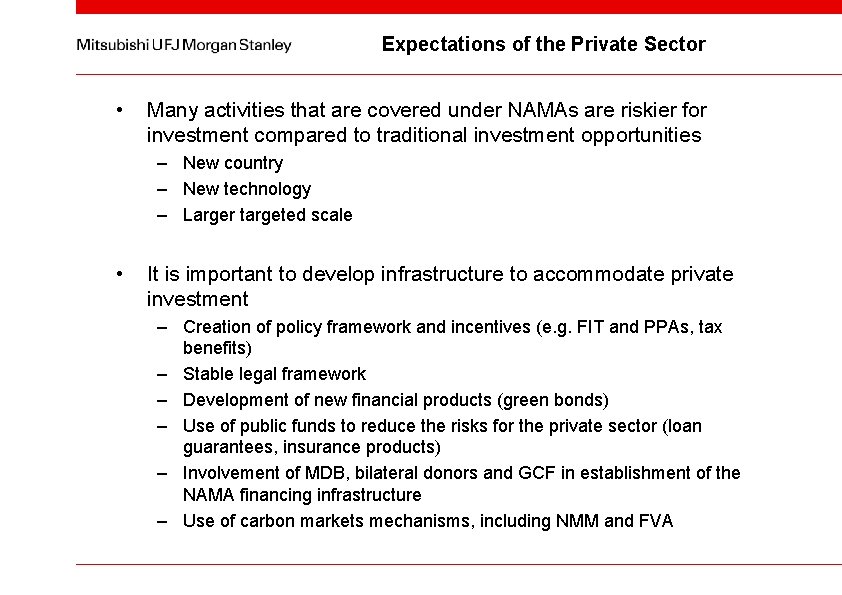 Mitsubishi UFJ Morgan Stanley

Expectations of the Private Sector

• Many activities that are covered under NAMAs are riskier for investment compared to traditional investment opportunities
– New country
– New technology
– Larger targeted scale

• It is important to develop infrastructure to accommodate private investment
– Creation of policy framework and incentives (e.g. FIT and PPAs, tax benefits)
– Stable legal framework
– Development of new financial products (green bonds)
– Use of public funds to reduce the risks for the private sector (loan guarantees, insurance products)
– Involvement of MDB, bilateral donors and GCF in establishment of the NAMA financing infrastructure
– Use of carbon markets mechanisms, including NMM and FVA